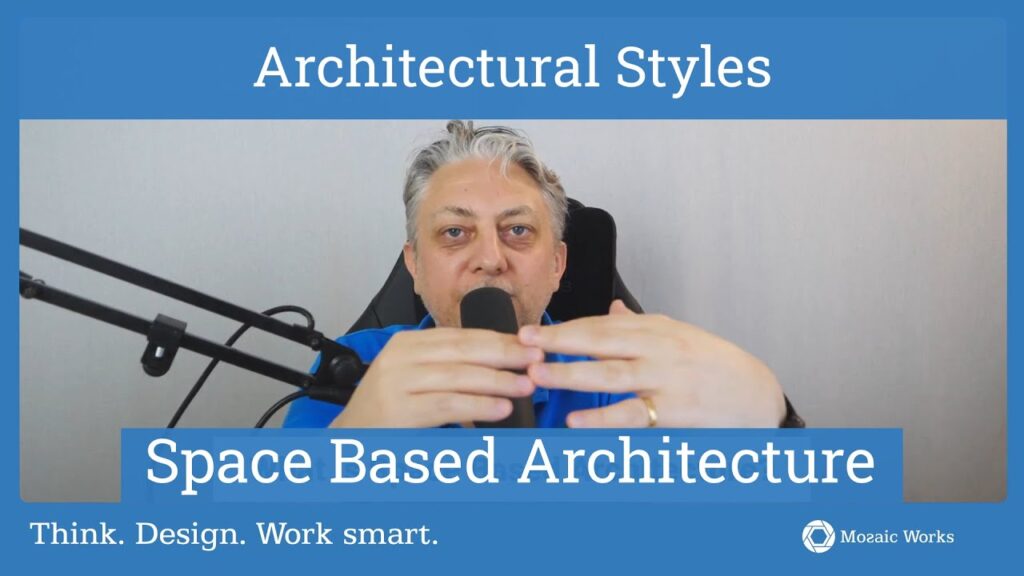 Architectural Styles

Space Based Architecture

Think. Design. Work smart.

Mozaic Works